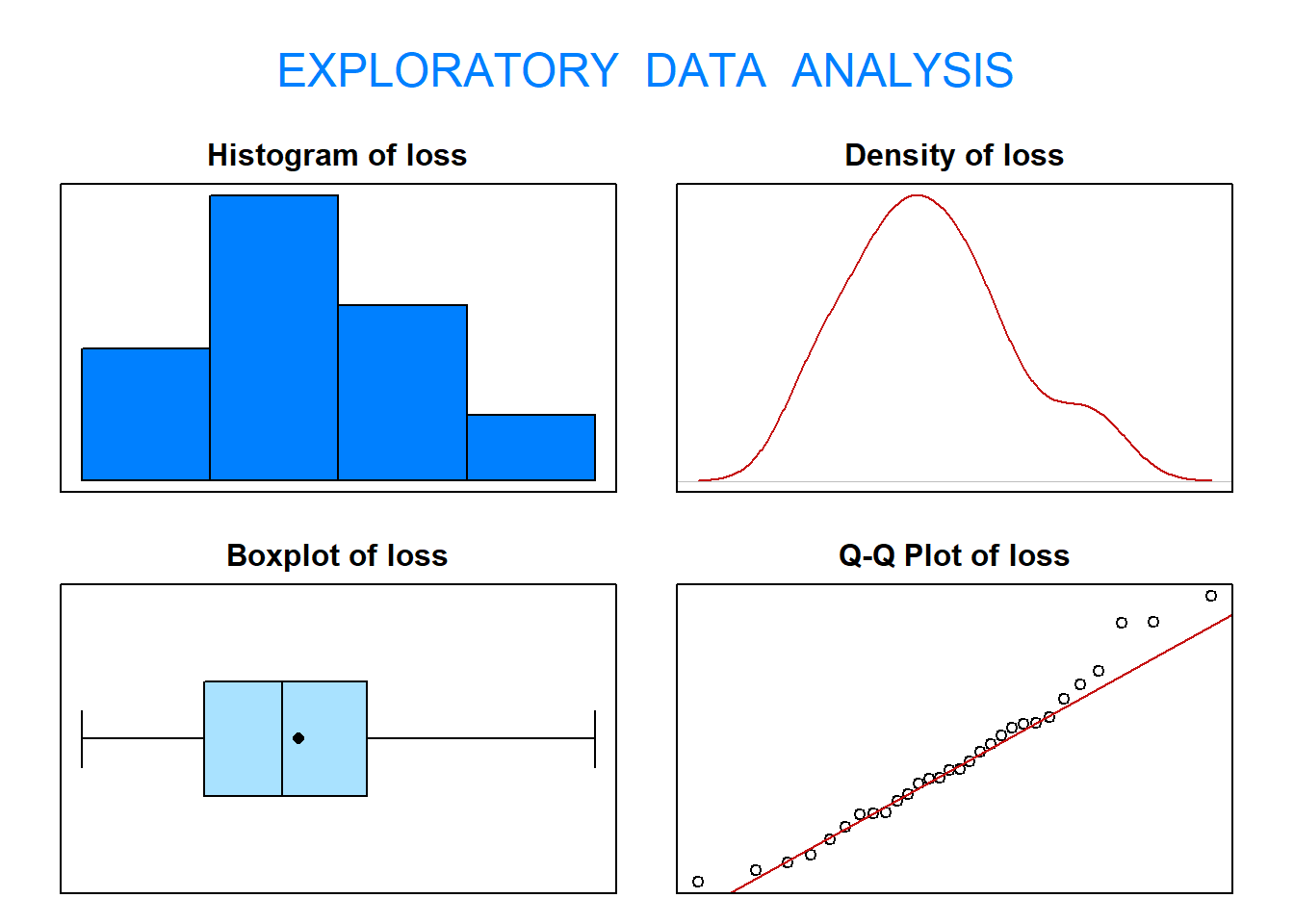 EXPLORATORY DATA ANALYSIS

Histogram of loss

Density of loss

Boxplot of loss

Q-Q Plot of loss